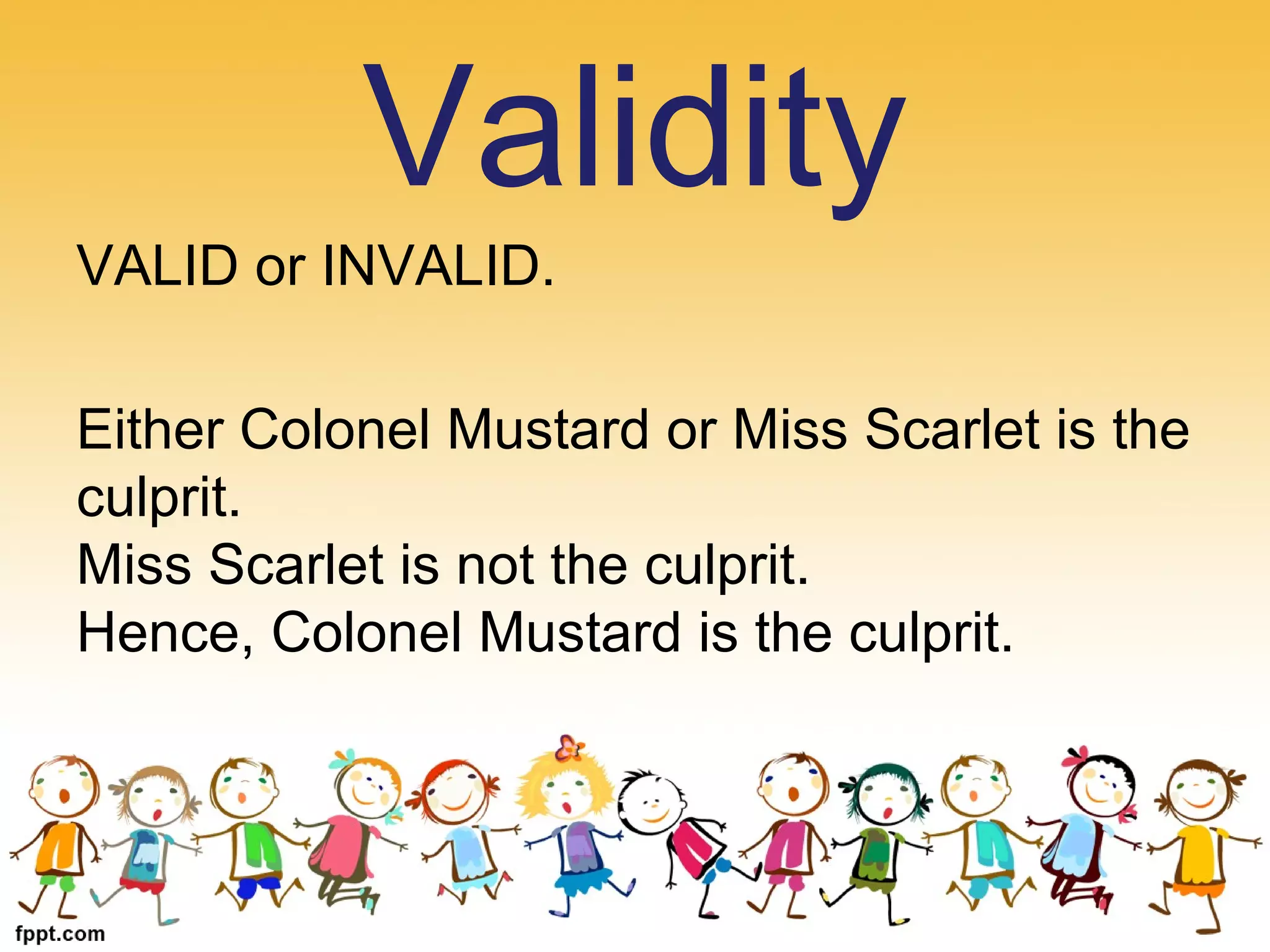 Validity

VALID or INVALID.

Either Colonel Mustard or Miss Scarlet is the culprit.
Miss Scarlet is not the culprit.
Hence, Colonel Mustard is the culprit.

fppt.com